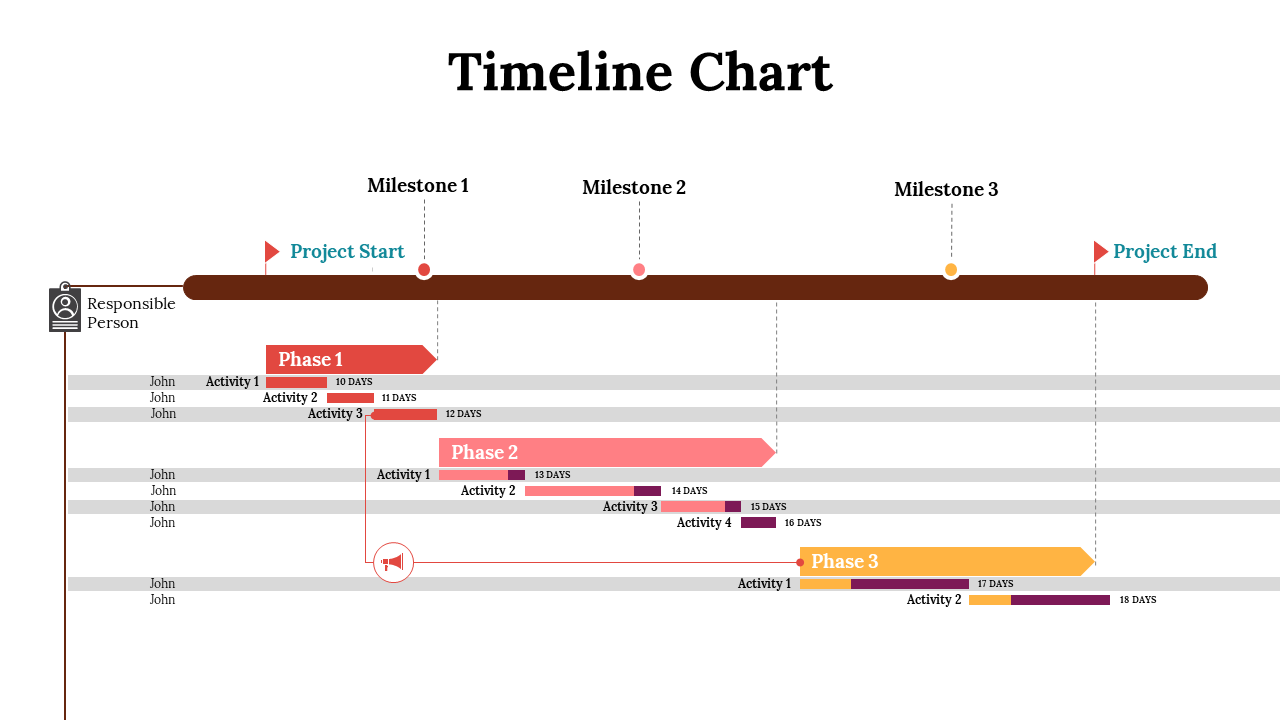 Timeline Chart

Milestone 1

Milestone 2

Milestone 3

Project Start

Project End

Responsible Person

Phase 1

John Activity 1 10 DAYS

John Activity 2 11 DAYS

John Activity 3 12 DAYS

Phase 2

John Activity 1 13 DAYS

John Activity 2 14 DAYS

John Activity 3 15 DAYS

John Activity 4 16 DAYS

Phase 3

John Activity 1 17 DAYS

John Activity 2 18 DAYS